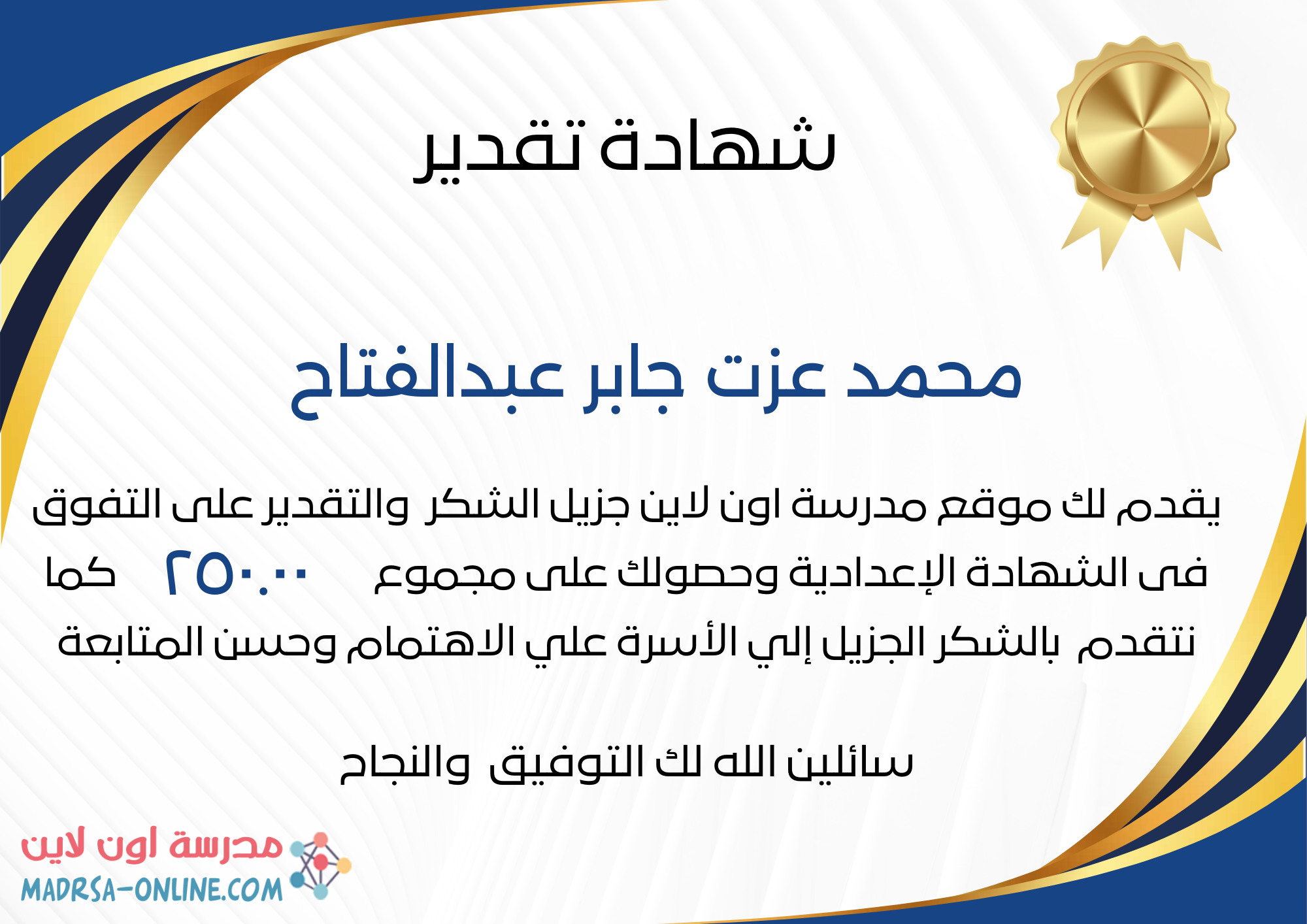 شهادة تقدير

محمد عزت جابر عبدالفتاح

يقدم لك موقع مدرسة اون لاين جزيل الشكر والتقدير على التفوق فى الشهادة الإعدادية وحصولك على مجموع ٢٥٠.٠٠ كما نتقدم بالشكر الجزيل إلي الأسرة علي الاهتمام وحسن المتابعة

سائلين الله لك التوفيق والنجاح

مدرسة اون لاين
MADRSA-ONLINE.COM